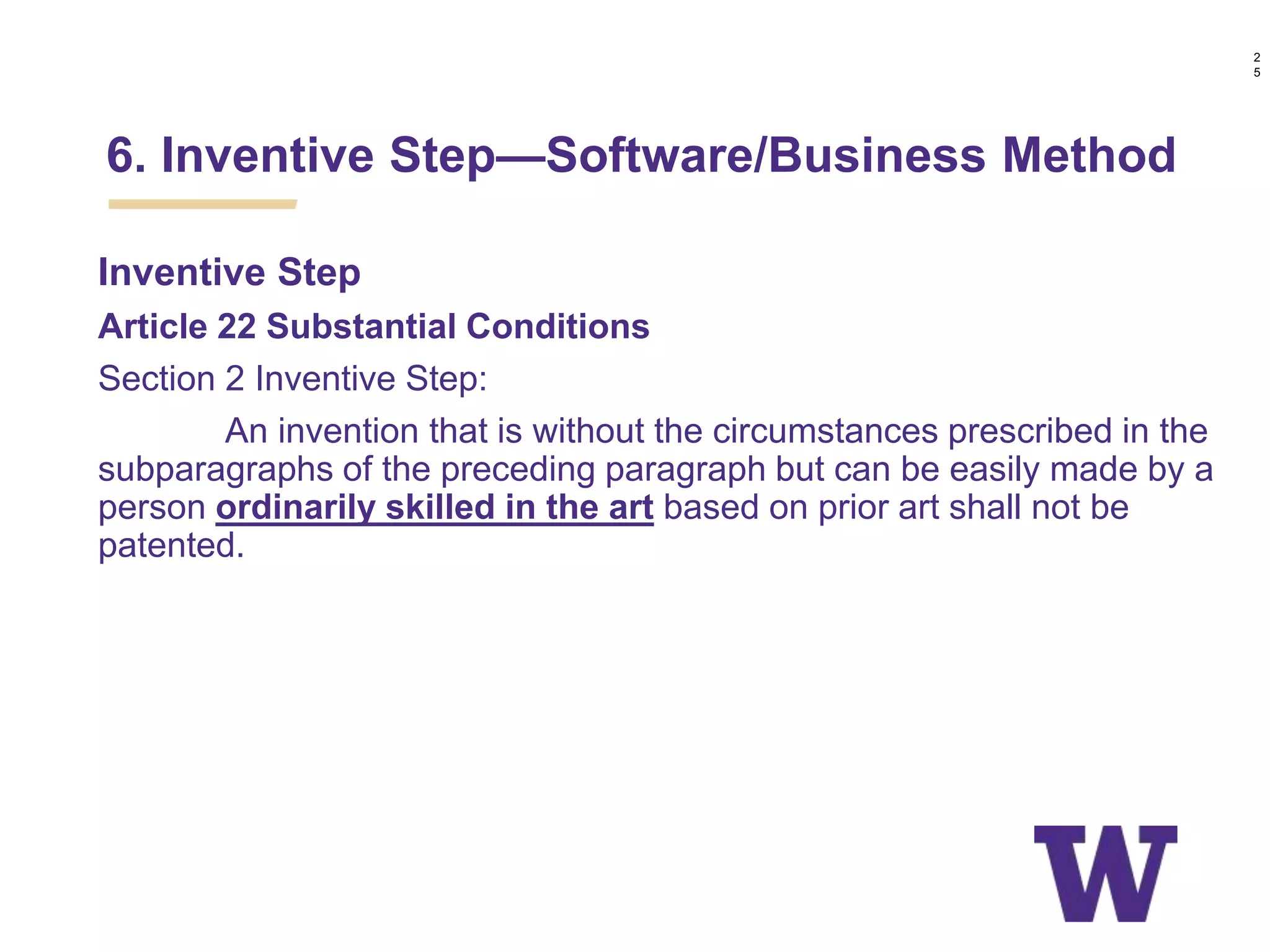 25

6. Inventive Step—Software/Business Method

Inventive Step

Article 22 Substantial Conditions

Section 2 Inventive Step:

An invention that is without the circumstances prescribed in the subparagraphs of the preceding paragraph but can be easily made by a person ordinarily skilled in the art based on prior art shall not be patented.

W